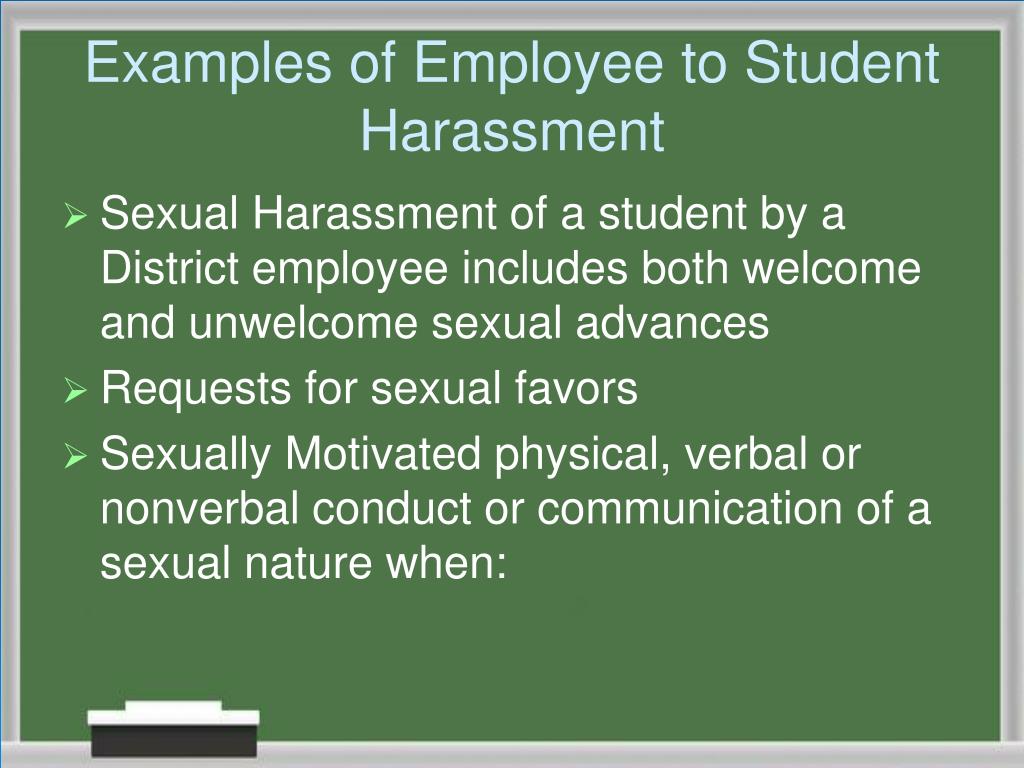 Examples of Employee to Student Harassment

➢ Sexual Harassment of a student by a District employee includes both welcome and unwelcome sexual advances

➢ Requests for sexual favors

➢ Sexually Motivated physical, verbal or nonverbal conduct or communication of a sexual nature when: